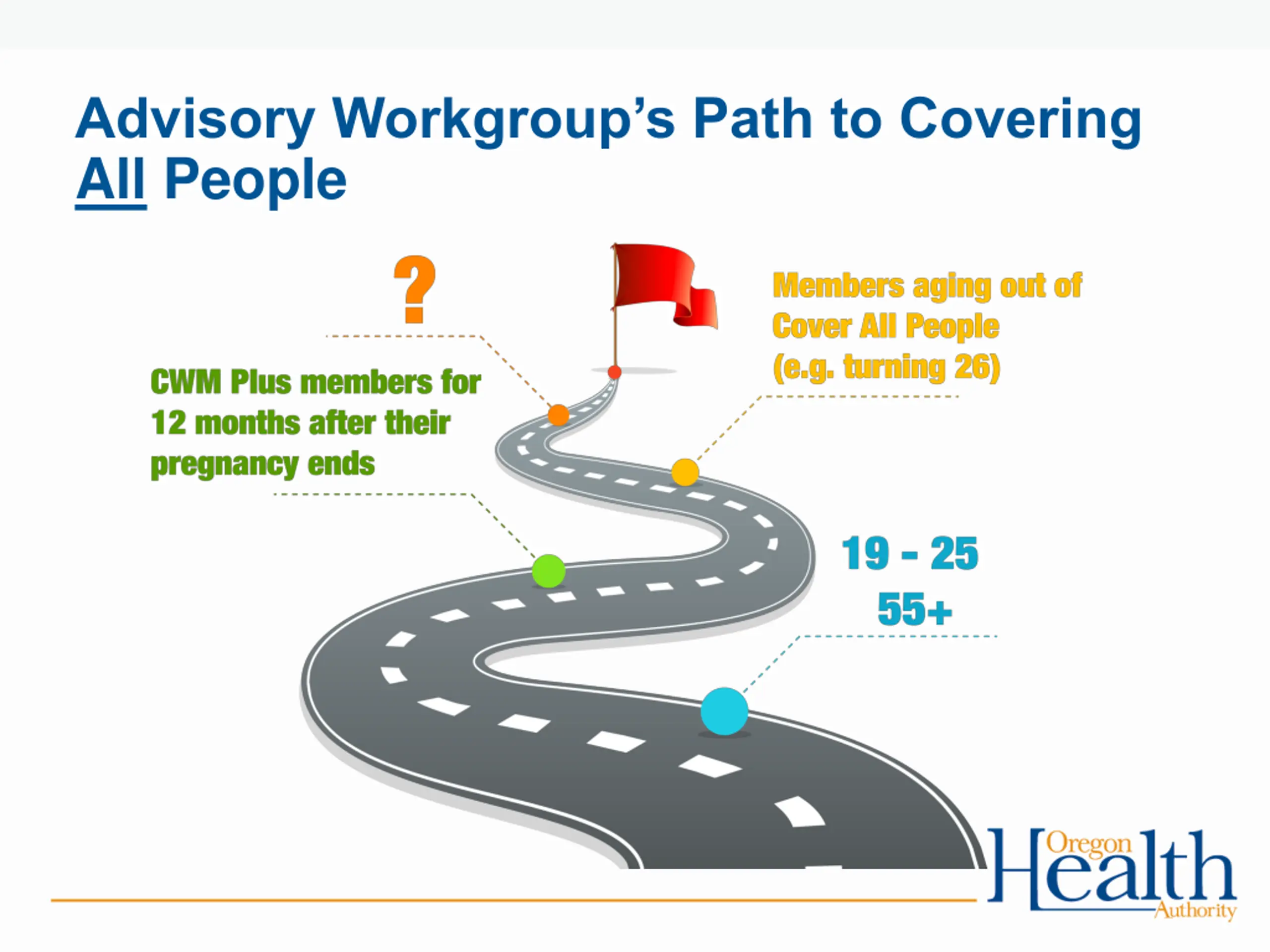 Advisory Workgroup's Path to Covering All People

?

Members aging out of Cover All People (e.g. turning 26)

CWM Plus members for 12 months after their pregnancy ends

19 - 25
55+

Oregon Health Authority